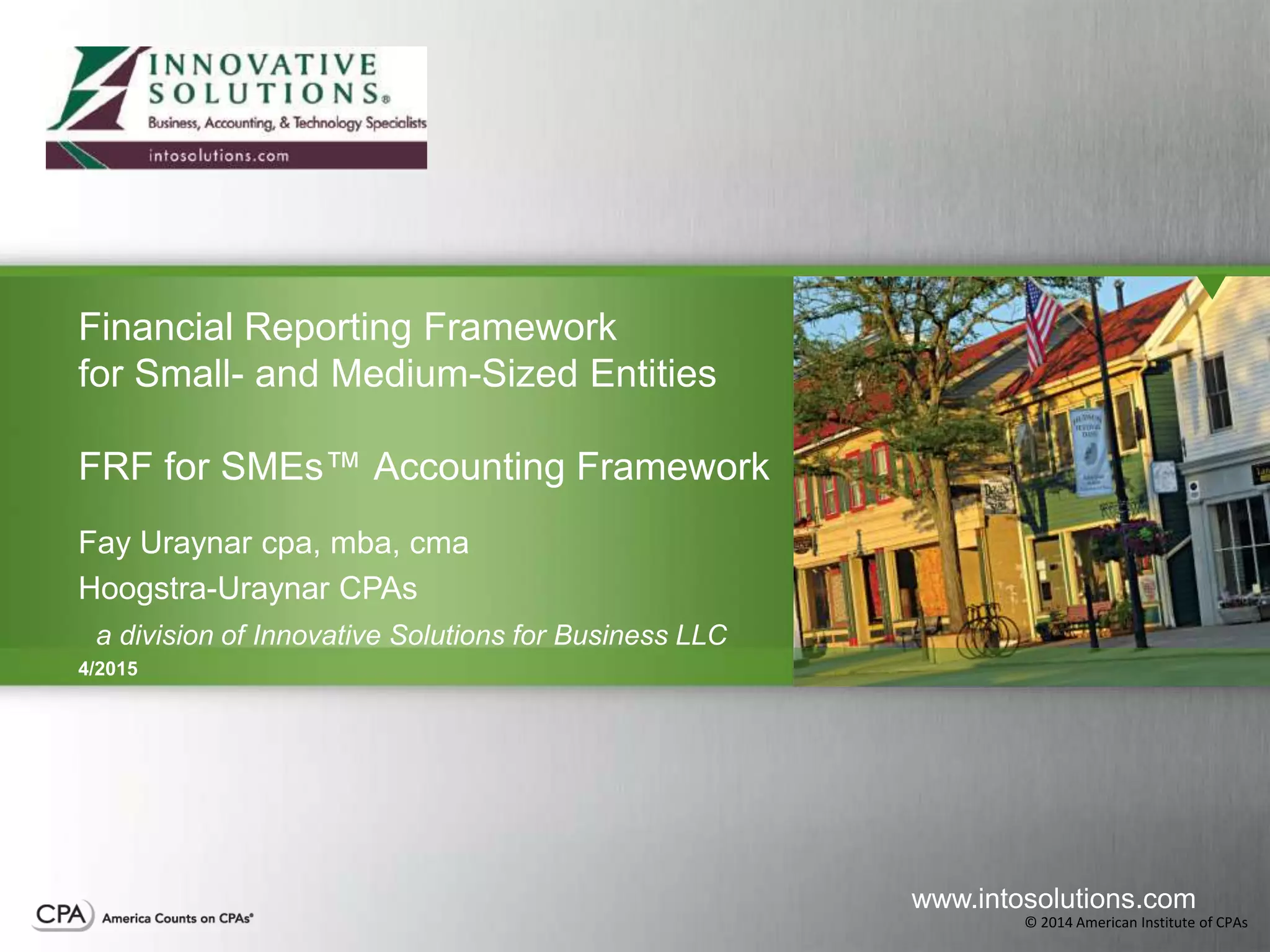 INNOVATIVE SOLUTIONS®
Business, Accounting, & Technology Specialists
intosolutions.com

Financial Reporting Framework for Small- and Medium-Sized Entities

FRF for SMEs™ Accounting Framework

Fay Uraynar cpa, mba, cma
Hoogstra-Uraynar CPAs
a division of Innovative Solutions for Business LLC
4/2015

CPA America Counts on CPAs®

www.intosolutions.com
© 2014 American Institute of CPAs